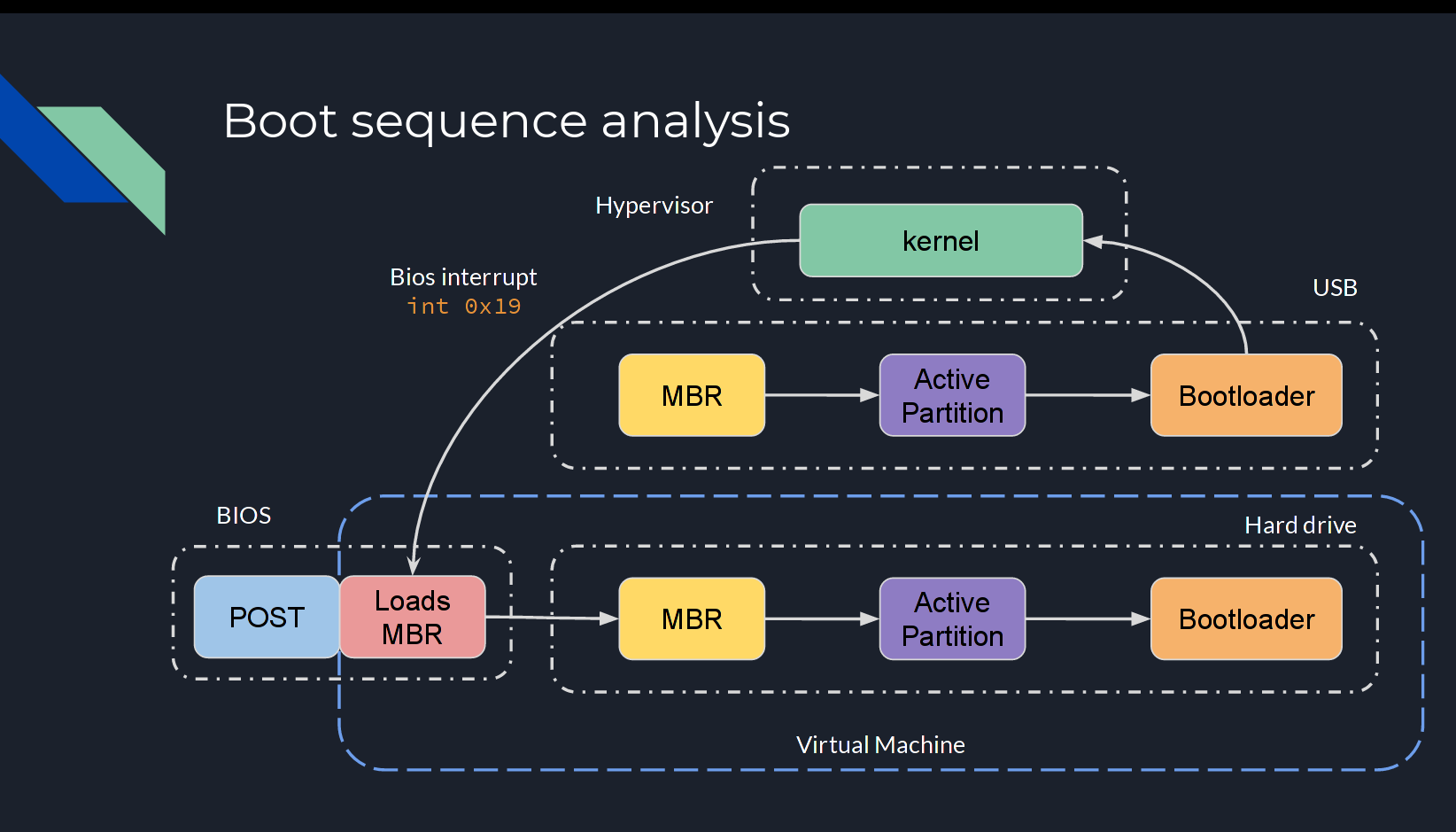 Boot sequence analysis

Hypervisor

kernel

Bios interrupt
int 0x19

USB

MBR

Active Partition

Bootloader

BIOS

Hard drive

POST

Loads MBR

MBR

Active Partition

Bootloader

Virtual Machine